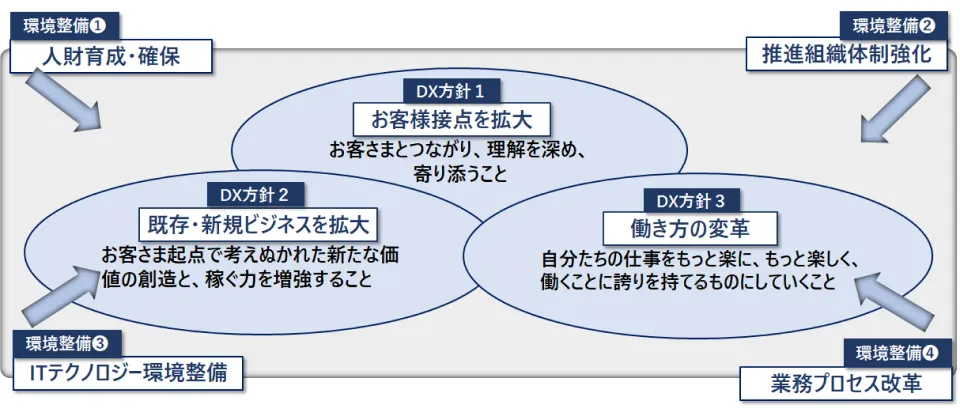 環境整備❶
人財育成・確保

環境整備❷
推進組織体制強化

DX方針 1
お客様接点を拡大
お客さまとつながり、理解を深め、寄り添うこと

DX方針 2
既存・新規ビジネスを拡大
お客さま起点で考えぬかれた新たな価値の創造と、稼ぐ力を増強すること

DX方針 3
働き方の変革
自分たちの仕事をもっと楽に、もっと楽しく、働くことに誇りを持てるものにしていくこと

環境整備❸
ITテクノロジー環境整備

環境整備❹
業務プロセス改革